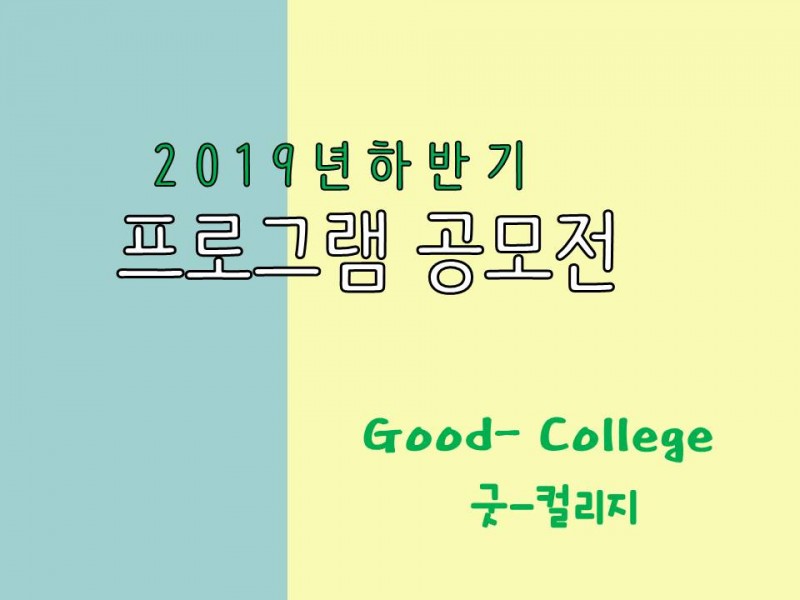 2019년하반기
프로그램 공모전

Good- College
굿-컬리지